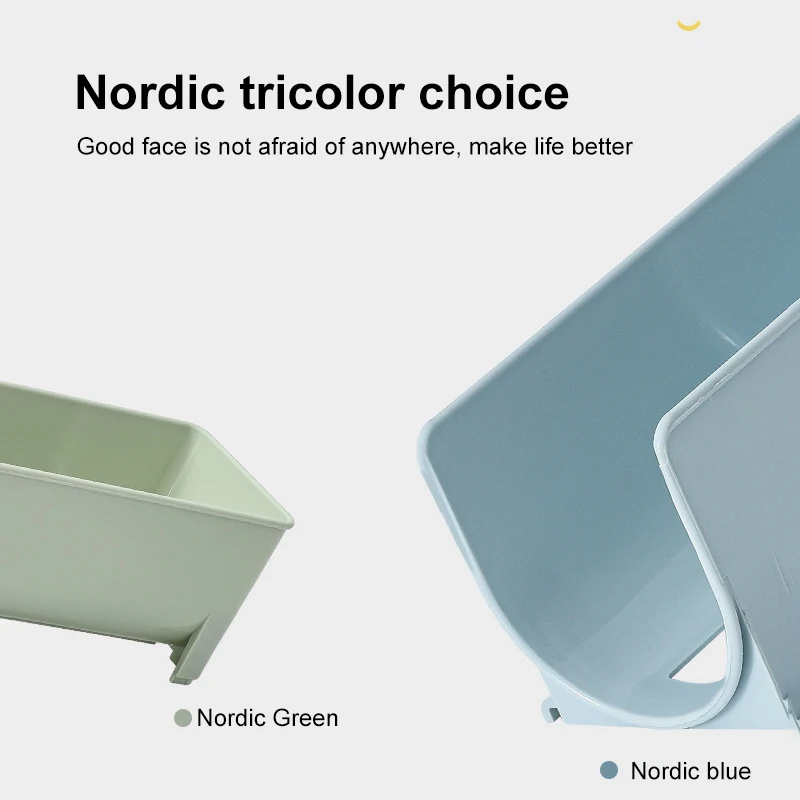 Nordic tricolor choice

Good face is not afraid of anywhere, make life better

Nordic Green

Nordic blue